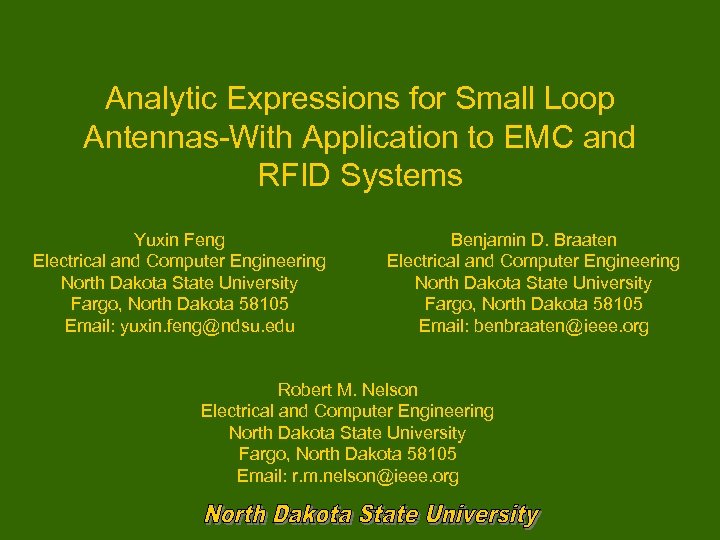 Analytic Expressions for Small Loop Antennas-With Application to EMC and RFID Systems

Yuxin Feng
Electrical and Computer Engineering
North Dakota State University
Fargo, North Dakota 58105
Email: yuxin.feng@ndsu.edu

Benjamin D. Braaten
Electrical and Computer Engineering
North Dakota State University
Fargo, North Dakota 58105
Email: benbraaten@ieee.org

Robert M. Nelson
Electrical and Computer Engineering
North Dakota State University
Fargo, North Dakota 58105
Email: r.m.nelson@ieee.org

North Dakota State University